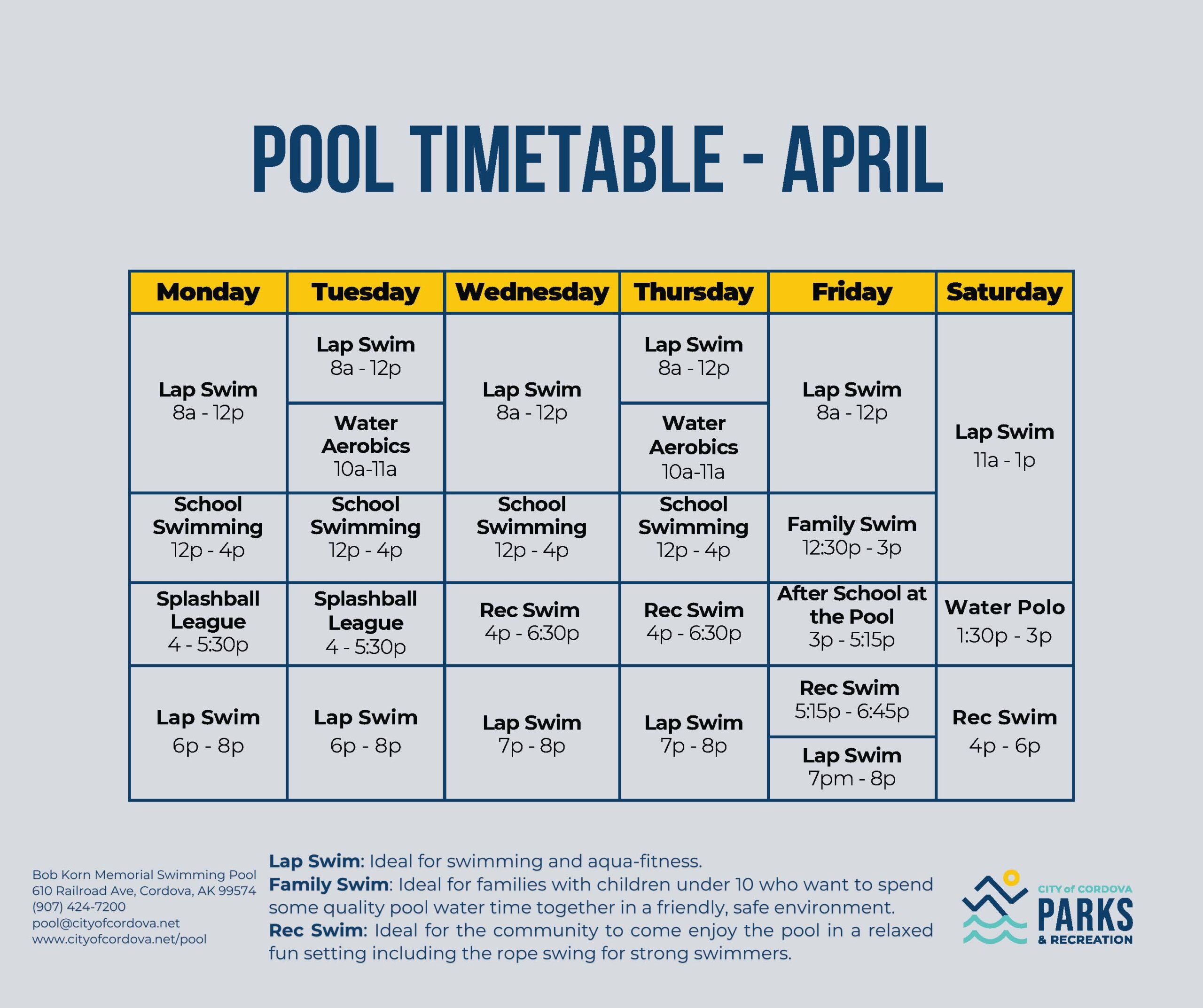 POOL TIMETABLE - APRIL

| Monday | Tuesday | Wednesday | Thursday | Friday | Saturday |
|---|---|---|---|---|---|
| Lap Swim 8a - 12p | Lap Swim 8a - 12p | Lap Swim 8a - 12p | Lap Swim 8a - 12p | Lap Swim 8a - 12p | Lap Swim 11a - 1p |
| | Water Aerobics 10a-11a | | Water Aerobics 10a-11a | | |
| School Swimming 12p - 4p | School Swimming 12p - 4p | School Swimming 12p - 4p | School Swimming 12p - 4p | Family Swim 12:30p - 3p | |
| Splashball League 4 - 5:30p | Splashball League 4 - 5:30p | Rec Swim 4p - 6:30p | Rec Swim 4p - 6:30p | After School at the Pool 3p - 5:15p | Water Polo 1:30p - 3p |
| Lap Swim 6p - 8p | Lap Swim 6p - 8p | Lap Swim 7p - 8p | Lap Swim 7p - 8p | Rec Swim 5:15p - 6:45p | Rec Swim 4p - 6p |
| | | | | Lap Swim 7pm - 8p | |

Bob Korn Memorial Swimming Pool
610 Railroad Ave, Cordova, AK 99574
(907) 424-7200
pool@cityofcordova.net
www.cityofcordova.net/pool

Lap Swim: Ideal for swimming and aqua-fitness.
Family Swim: Ideal for families with children under 10 who want to spend some quality pool water time together in a friendly, safe environment.
Rec Swim: Ideal for the community to come enjoy the pool in a relaxed fun setting including the rope swing for strong swimmers.

CITY of CORDOVA
PARKS
& RECREATION